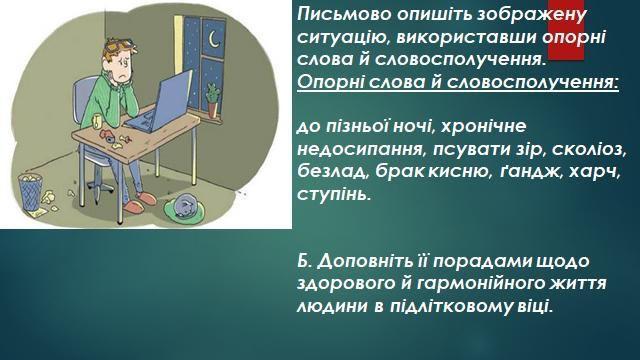 Письмово опишіть зображену ситуацію, використавши опорні слова й словосполучення.
Опорні слова й словосполучення:

до пізньої ночі, хронічне недосипання, псувати зір, сколіоз, безлад, брак кисню, ґандж, харч, ступінь.

Б. Доповніть її порадами щодо здорового й гармонійного життя людини в підлітковому віці.